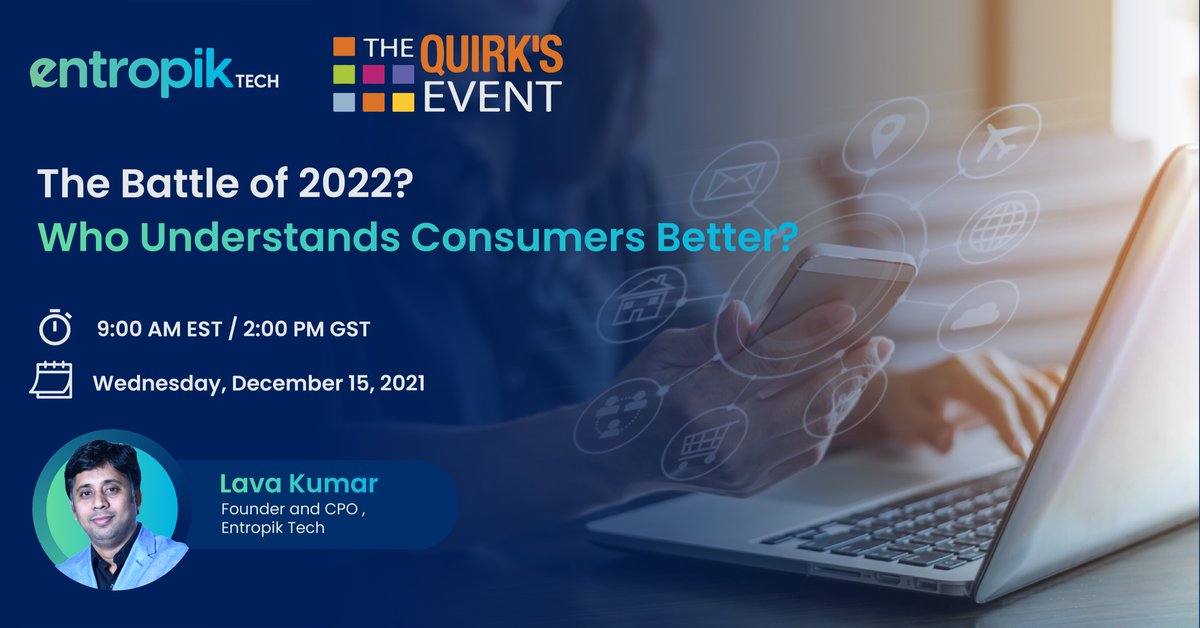 entropik TECH

THE QUIRK'S EVENT

The Battle of 2022?
Who Understands Consumers Better?

9:00 AM EST / 2:00 PM GST

Wednesday, December 15, 2021

Lava Kumar
Founder and CPO ,
Entropik Tech